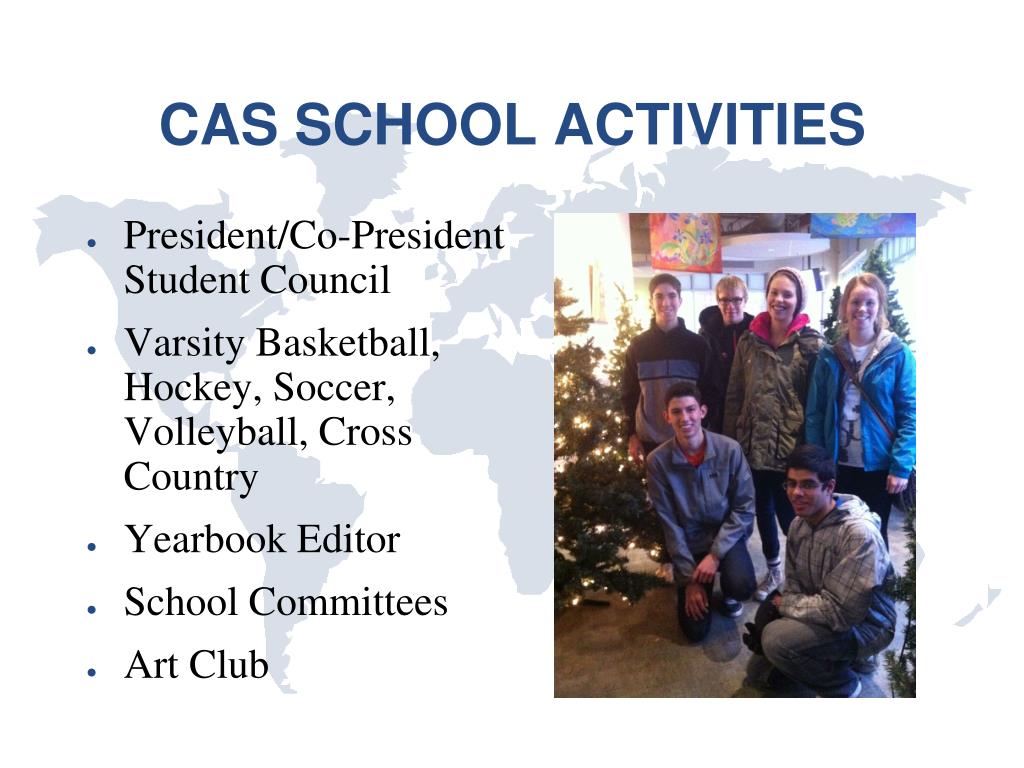 CAS SCHOOL ACTIVITIES

- President/Co-President Student Council
- Varsity Basketball, Hockey, Soccer, Volleyball, Cross Country
- Yearbook Editor
- School Committees
- Art Club